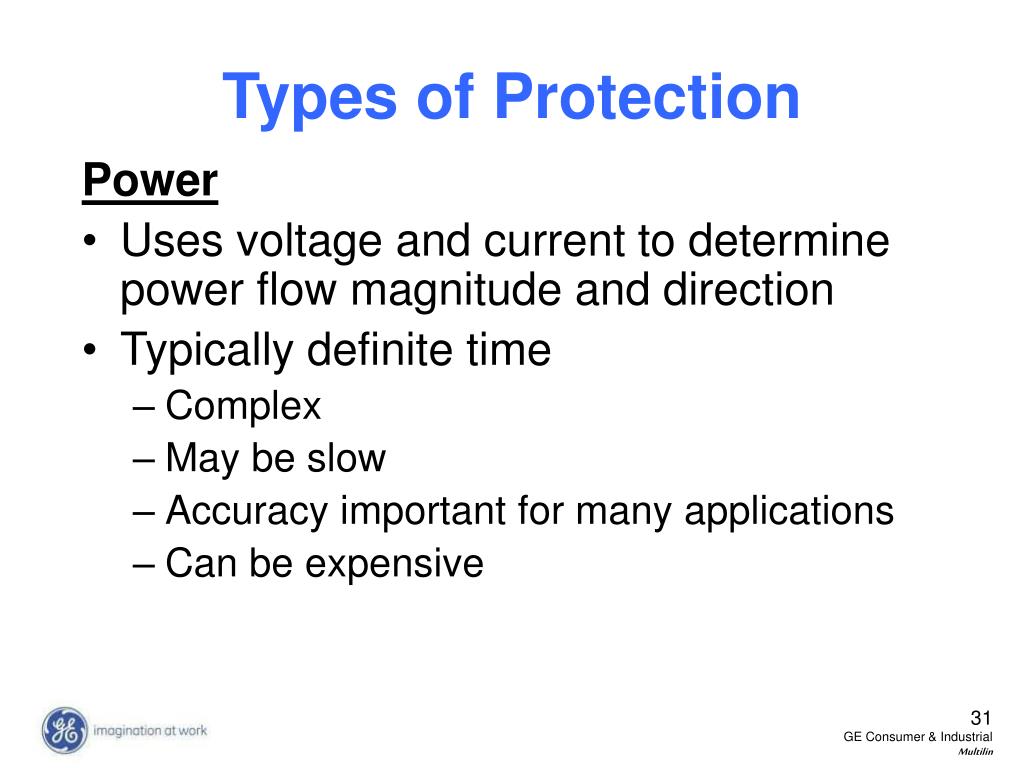 Types of Protection

Power

• Uses voltage and current to determine power flow magnitude and direction
• Typically definite time
– Complex
– May be slow
– Accuracy important for many applications
– Can be expensive

GE imagination at work

31
GE Consumer & Industrial
Multilin